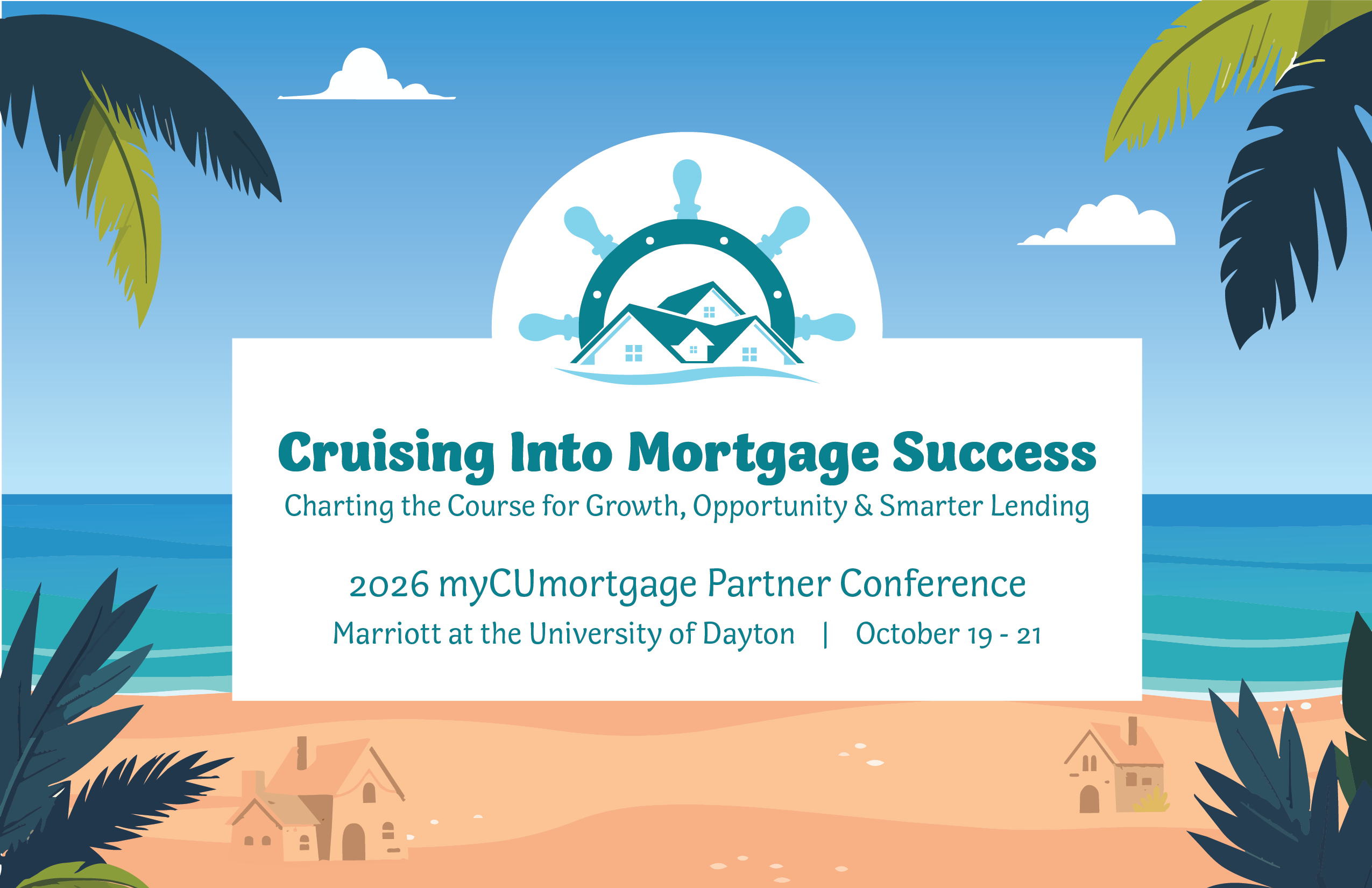 Cruising Into Mortgage Success

Charting the Course for Growth, Opportunity & Smarter Lending

2026 myCUmortgage Partner Conference

Marriott at the University of Dayton | October 19 - 21